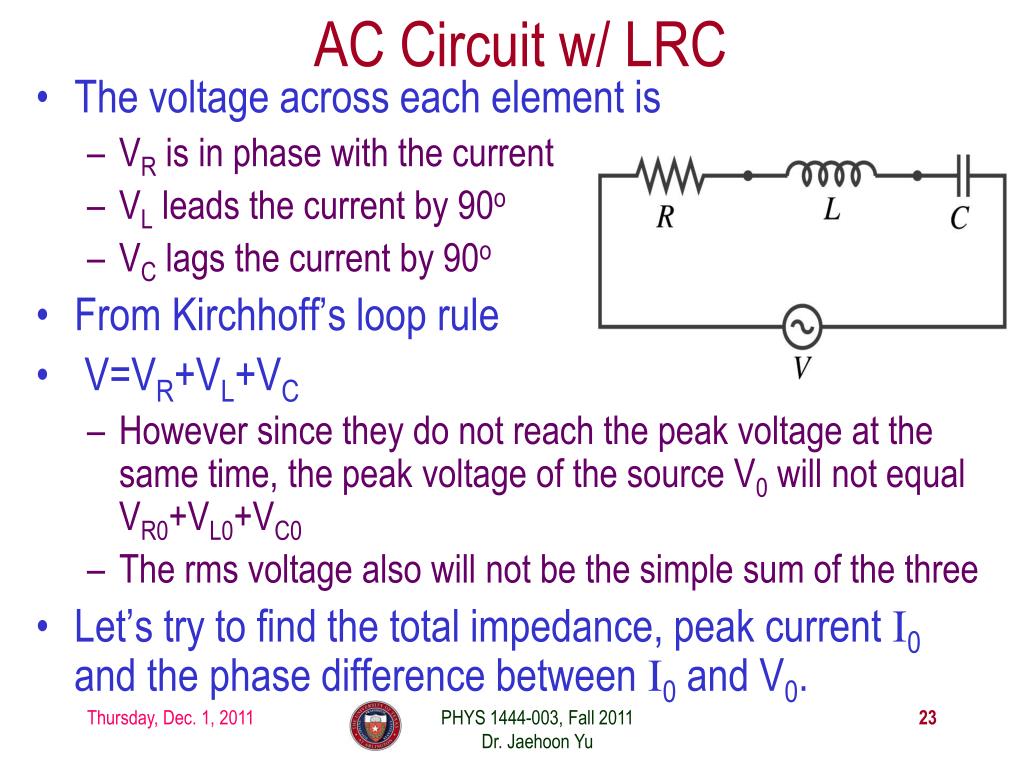 AC Circuit w/ LRC

• The voltage across each element is
  – $V_R$ is in phase with the current
  – $V_L$ leads the current by $90^o$
  – $V_C$ lags the current by $90^o$
• From Kirchhoff's loop rule
• $V=V_R+V_L+V_C$
  – However since they do not reach the peak voltage at the same time, the peak voltage of the source $V_0$ will not equal $V_{R0}+V_{L0}+V_{C0}$
  – The rms voltage also will not be the simple sum of the three
• Let's try to find the total impedance, peak current $I_0$ and the phase difference between $I_0$ and $V_0$.

R L C
V

Thursday, Dec. 1, 2011
PHYS 1444-003, Fall 2011
Dr. Jaehoon Yu
23